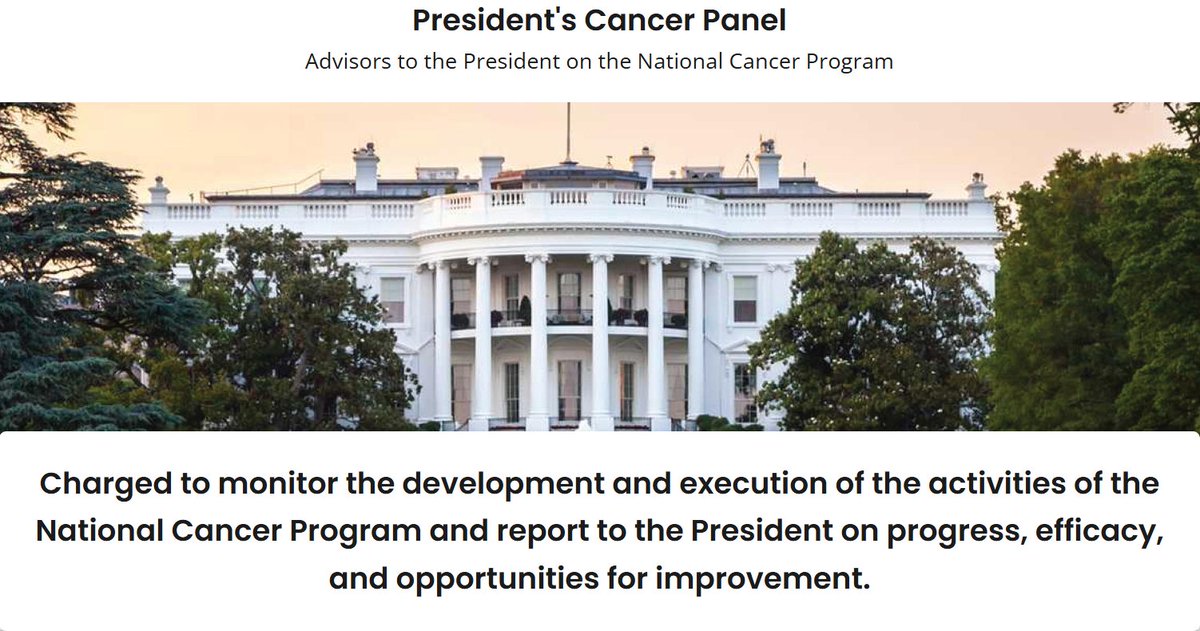 President's Cancer Panel

Advisors to the President on the National Cancer Program

Charged to monitor the development and execution of the activities of the National Cancer Program and report to the President on progress, efficacy, and opportunities for improvement.